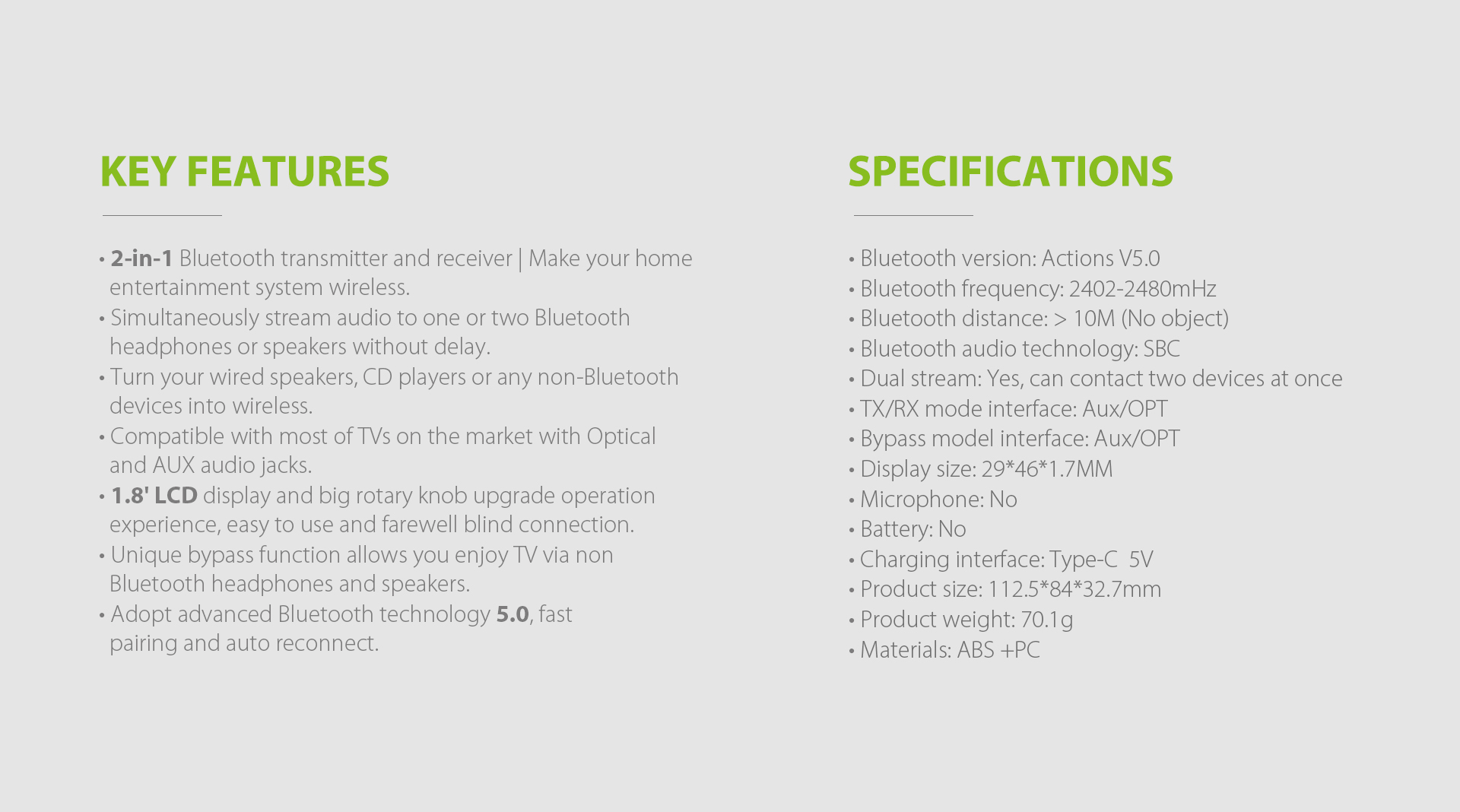 KEY FEATURES

• 2-in-1 Bluetooth transmitter and receiver | Make your home entertainment system wireless.
• Simultaneously stream audio to one or two Bluetooth headphones or speakers without delay.
• Turn your wired speakers, CD players or any non-Bluetooth devices into wireless.
• Compatible with most of TVs on the market with Optical and AUX audio jacks.
• 1.8' LCD display and big rotary knob upgrade operation experience, easy to use and farewell blind connection.
• Unique bypass function allows you enjoy TV via non Bluetooth headphones and speakers.
• Adopt advanced Bluetooth technology 5.0, fast pairing and auto reconnect.

SPECIFICATIONS

• Bluetooth version: Actions V5.0
• Bluetooth frequency: 2402-2480mHz
• Bluetooth distance: > 10M (No object)
• Bluetooth audio technology: SBC
• Dual stream: Yes, can contact two devices at once
• TX/RX mode interface: Aux/OPT
• Bypass model interface: Aux/OPT
• Display size: 29*46*1.7MM
• Microphone: No
• Battery: No
• Charging interface: Type-C 5V
• Product size: 112.5*84*32.7mm
• Product weight: 70.1g
• Materials: ABS +PC